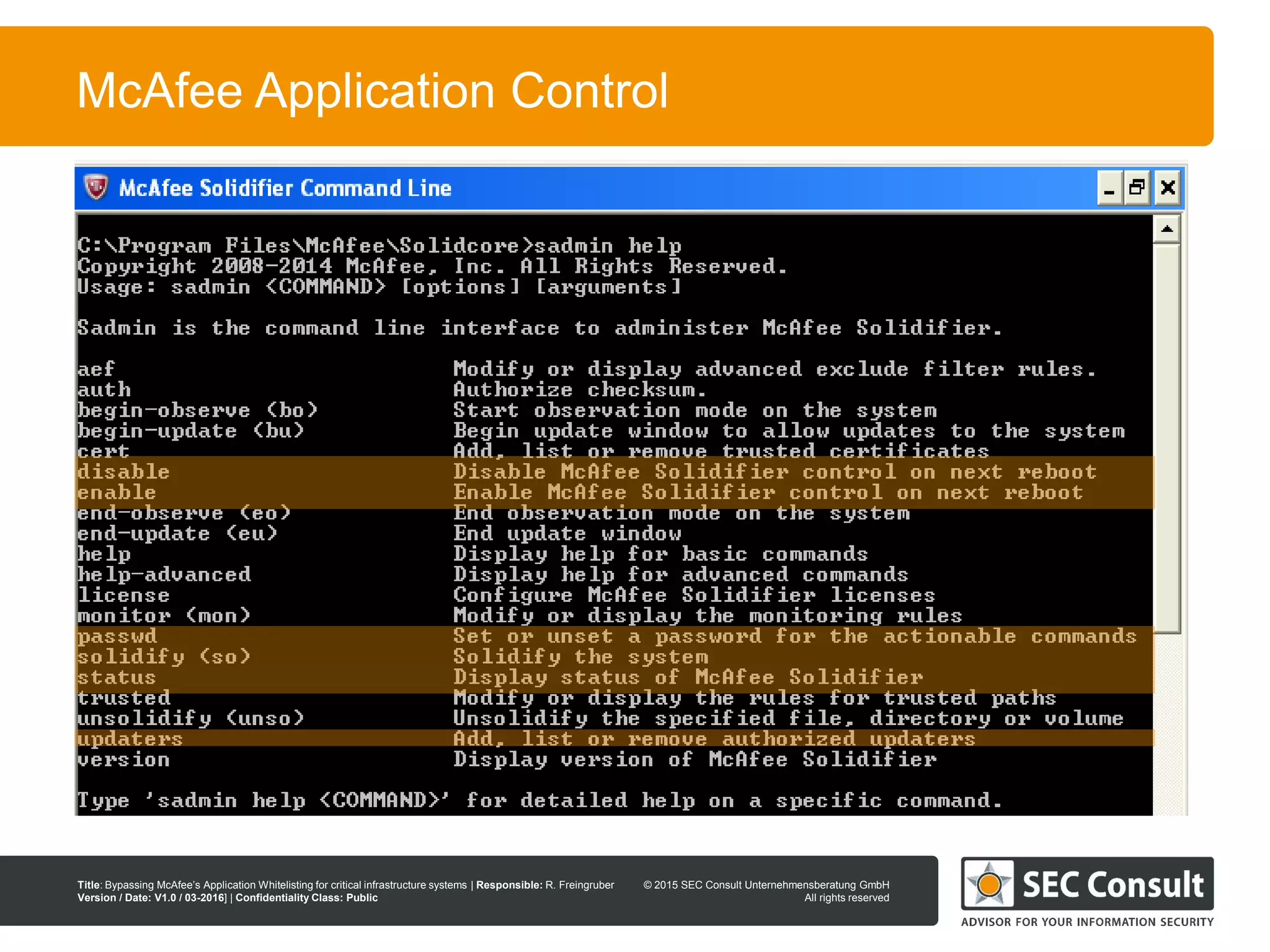 McAfee Application Control

McAfee Solidifier Command Line

C:\Program Files\McAfee\Solidcore>sadmin help
Copyright 2008-2014 McAfee, Inc. All Rights Reserved.
Usage: sadmin <COMMAND> [options] [arguments]

Sadmin is the command line interface to administer McAfee Solidifier.

| | |
|---|---|
| aef | Modify or display advanced exclude filter rules. |
| auth | Authorize checksum. |
| begin-observe (bo) | Start observation mode on the system |
| begin-update (bu) | Begin update window to allow updates to the system |
| cert | Add, list or remove trusted certificates |
| disable | Disable McAfee Solidifier control on next reboot |
| enable | Enable McAfee Solidifier control on next reboot |
| end-observe (eo) | End observation mode on the system |
| end-update (eu) | End update window |
| help | Display help for basic commands |
| help-advanced | Display help for advanced commands |
| license | Configure McAfee Solidifier licenses |
| monitor (mon) | Modify or display the monitoring rules |
| passwd | Set or unset a password for the actionable commands |
| solidify (so) | Solidify the system |
| status | Display status of McAfee Solidifier |
| trusted | Modify or display the rules for trusted paths |
| unsolidify (unso) | Unsolidify the specified file, directory or volume |
| updaters | Add, list or remove authorized updaters |
| version | Display version of McAfee Solidifier |

Type 'sadmin help <COMMAND>' for detailed help on a specific command.

Title: Bypassing McAfee's Application Whitelisting for critical infrastructure systems | Responsible: R. Freingruber
Version / Date: V1.0 / 03-2016] | Confidentiality Class: Public

© 2015 SEC Consult Unternehmensberatung GmbH
All rights reserved

SEC Consult
ADVISOR FOR YOUR INFORMATION SECURITY